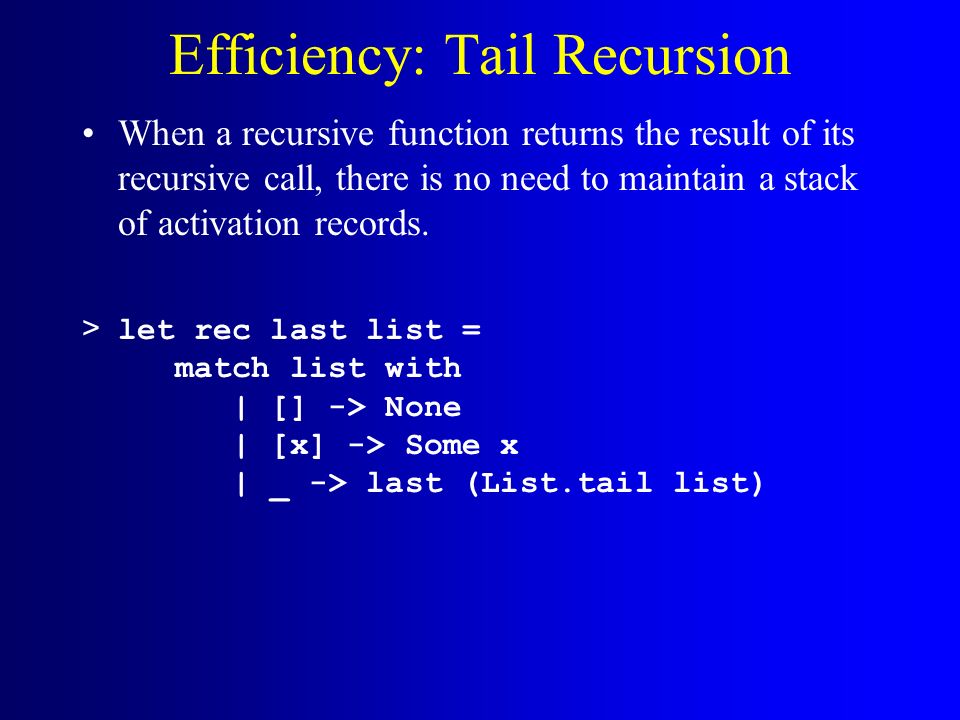 Efficiency: Tail Recursion

• When a recursive function returns the result of its recursive call, there is no need to maintain a stack of activation records.

> let rec last list =
    match list with
        | [] -> None
        | [x] -> Some x
        | _ -> last (List.tail list)